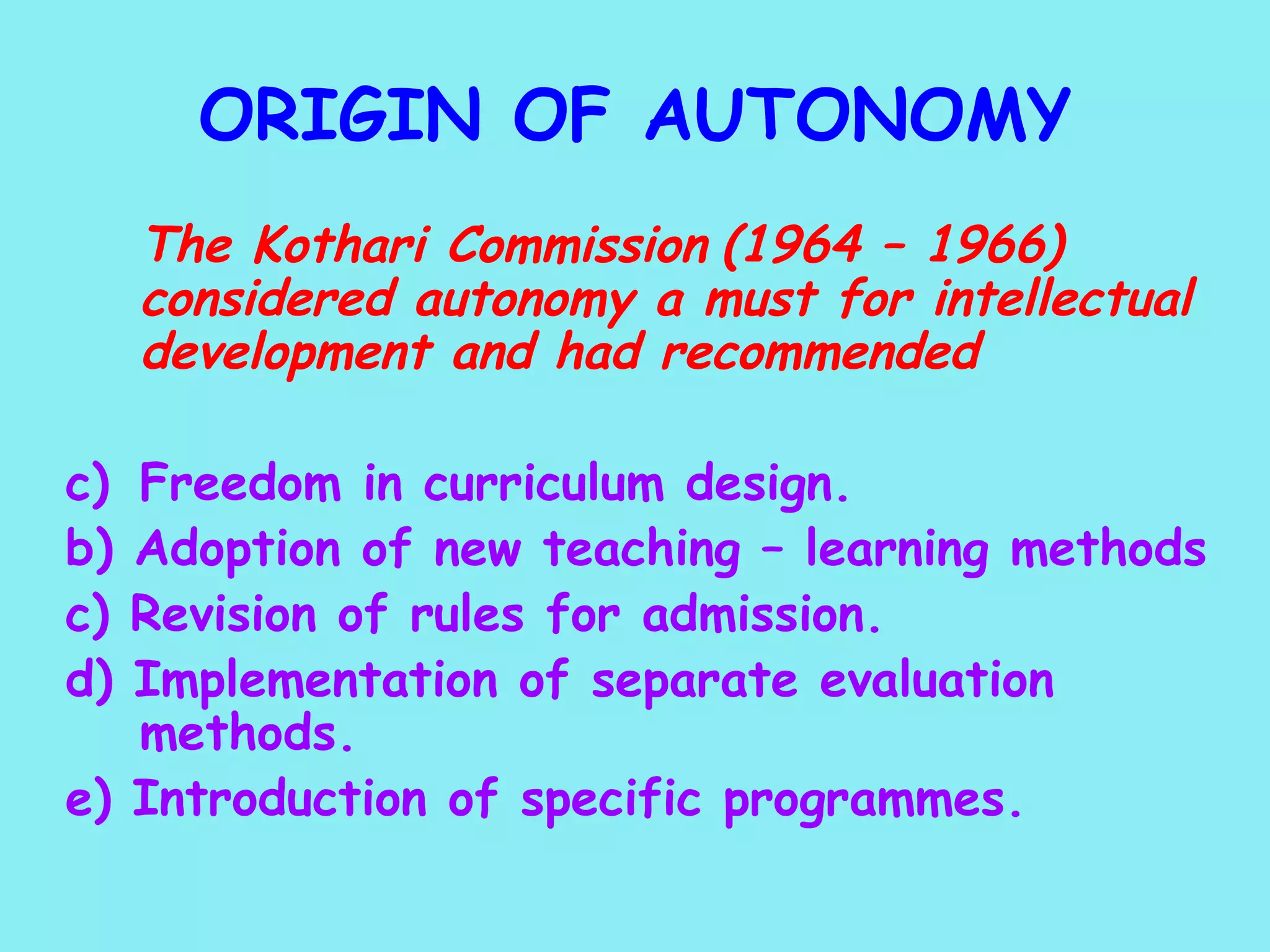 ORIGIN OF AUTONOMY

The Kothari Commission (1964 – 1966) considered autonomy a must for intellectual development and had recommended

c) Freedom in curriculum design.
b) Adoption of new teaching – learning methods
c) Revision of rules for admission.
d) Implementation of separate evaluation methods.
e) Introduction of specific programmes.